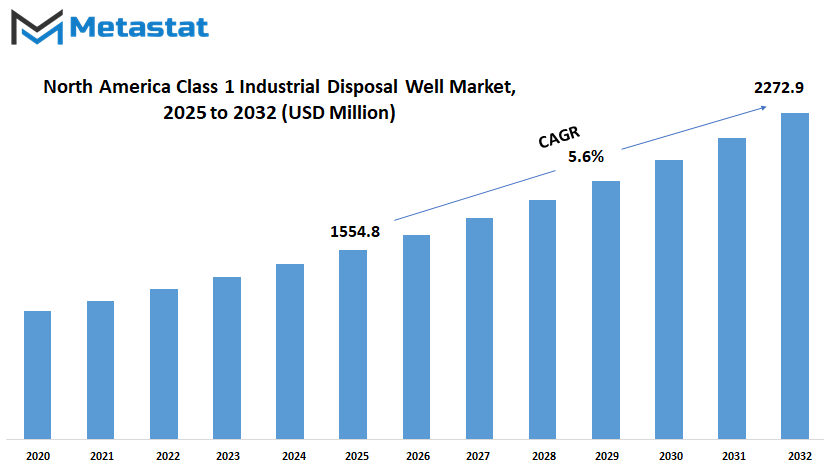 Metastat

North America Class 1 Industrial Disposal Well Market, 2025 to 2032 (USD Million)

2272.9

CAGR
5.6%

1554.8

2020 2021 2022 2023 2024 2025 2026 2027 2028 2029 2030 2031 2032